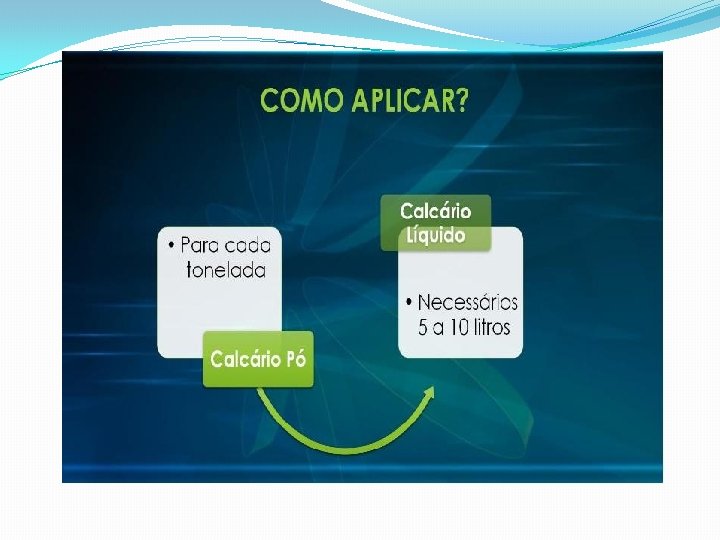 COMO APLICAR?

• Para cada tonelada

Calcário Pó

Calcário Líquido

• Necessários 5 a 10 litros